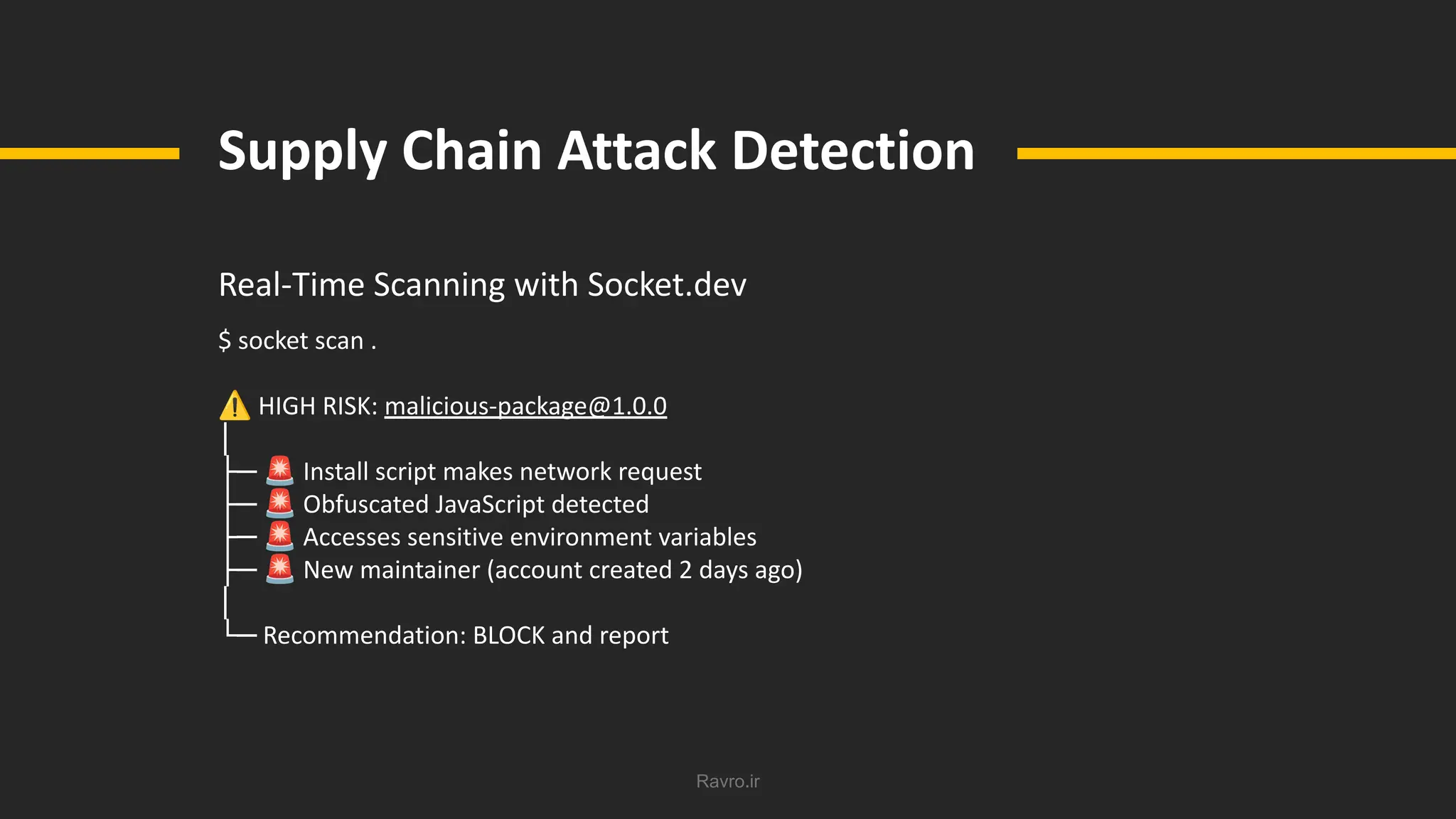 Supply Chain Attack Detection

Real-Time Scanning with Socket.dev

$ socket scan .

⚠️ HIGH RISK: malicious-package@1.0.0
│
├── 🚨 Install script makes network request
├── 🚨 Obfuscated JavaScript detected
├── 🚨 Accesses sensitive environment variables
├── 🚨 New maintainer (account created 2 days ago)
│
└── Recommendation: BLOCK and report

Ravro.ir